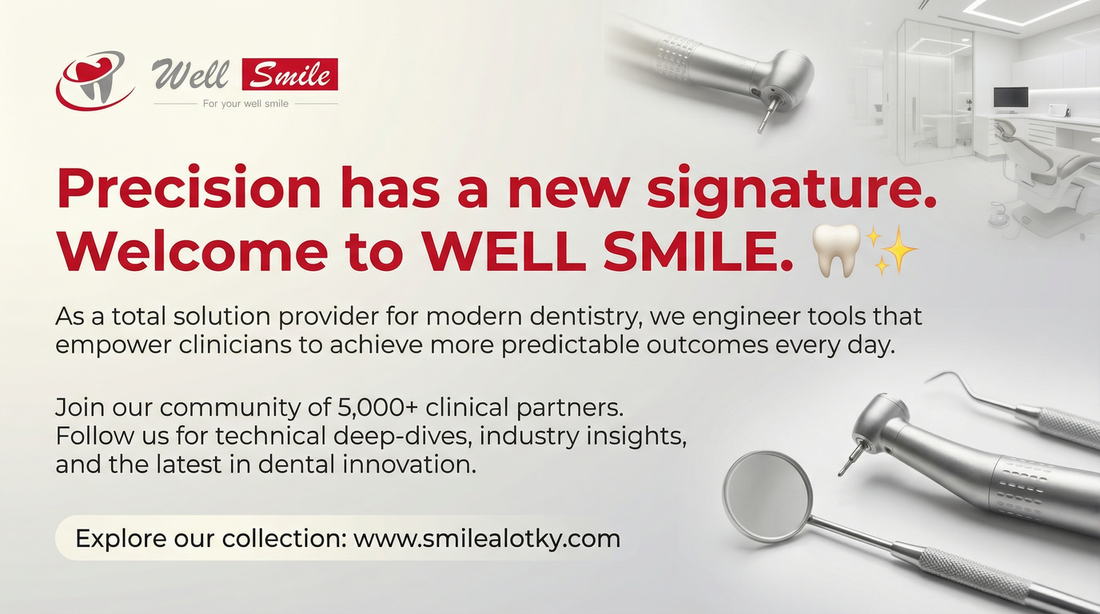 Well Smile
For your well smile

Precision has a new signature.
Welcome to WELL SMILE. 🦷✨

As a total solution provider for modern dentistry, we engineer tools that empower clinicians to achieve more predictable outcomes every day.

Join our community of 5,000+ clinical partners. Follow us for technical deep-dives, industry insights, and the latest in dental innovation.

Explore our collection: www.smilealotky.com